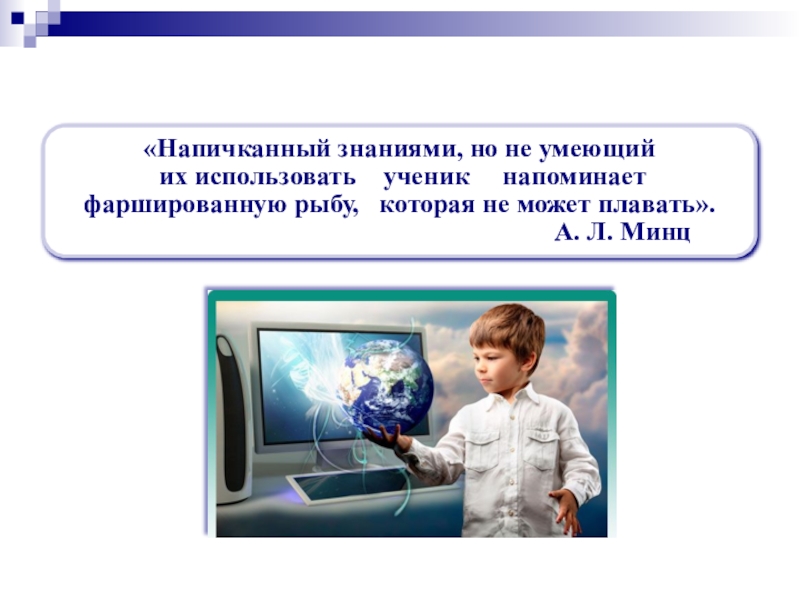 «Напичканный знаниями, но не умеющий их использовать ученик напоминает фаршированную рыбу, которая не может плавать».
А. Л. Минц